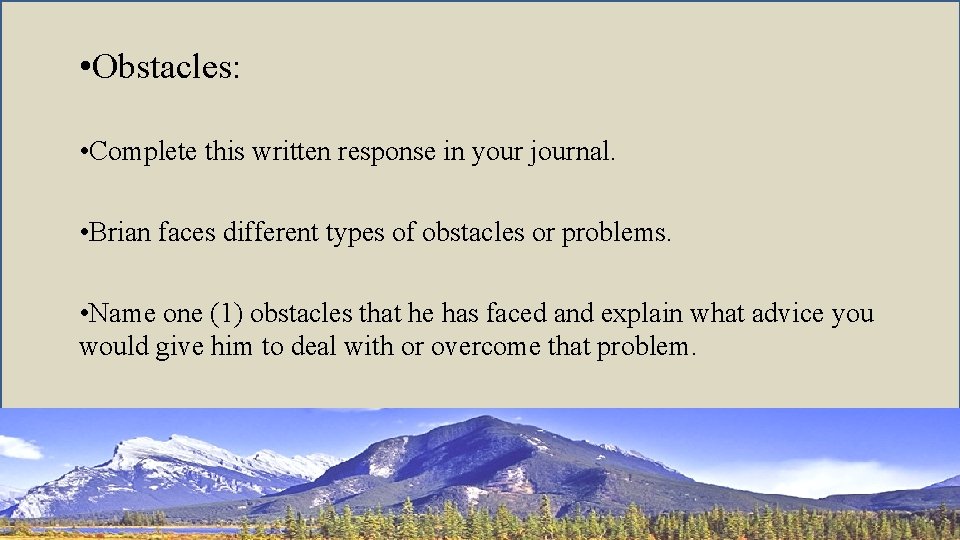 •Obstacles:

•Complete this written response in your journal.

•Brian faces different types of obstacles or problems.

•Name one (1) obstacles that he has faced and explain what advice you would give him to deal with or overcome that problem.